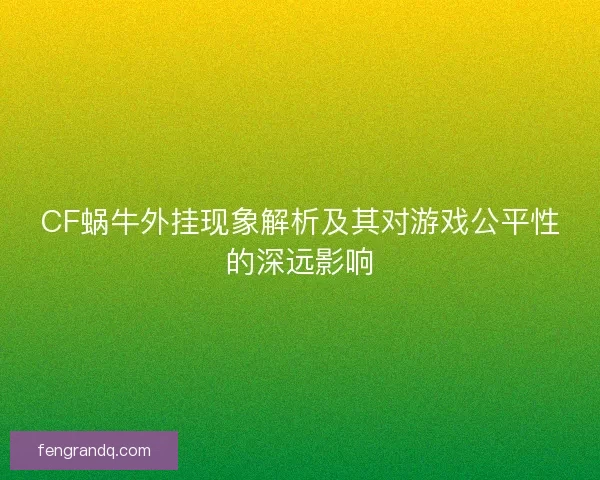 CF蜗牛外挂现象解析及其对游戏公平性的深远影响

fengrandq.com